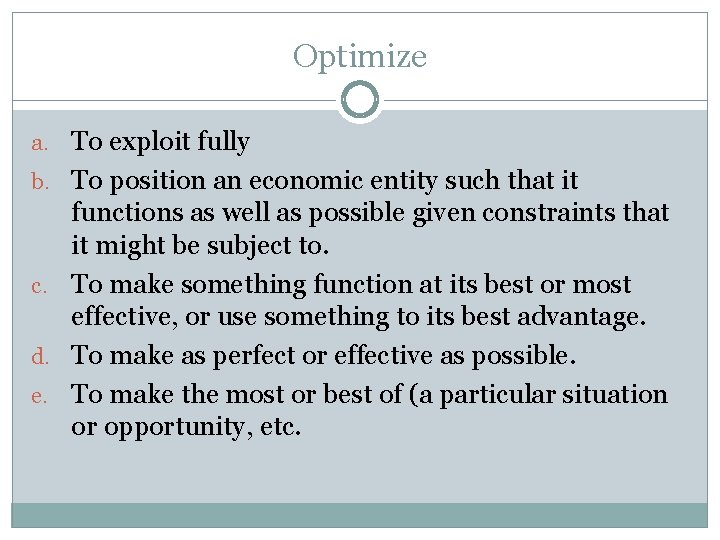 Optimize

a. To exploit fully
b. To position an economic entity such that it functions as well as possible given constraints that it might be subject to.
c. To make something function at its best or most effective, or use something to its best advantage.
d. To make as perfect or effective as possible.
e. To make the most or best of (a particular situation or opportunity, etc.